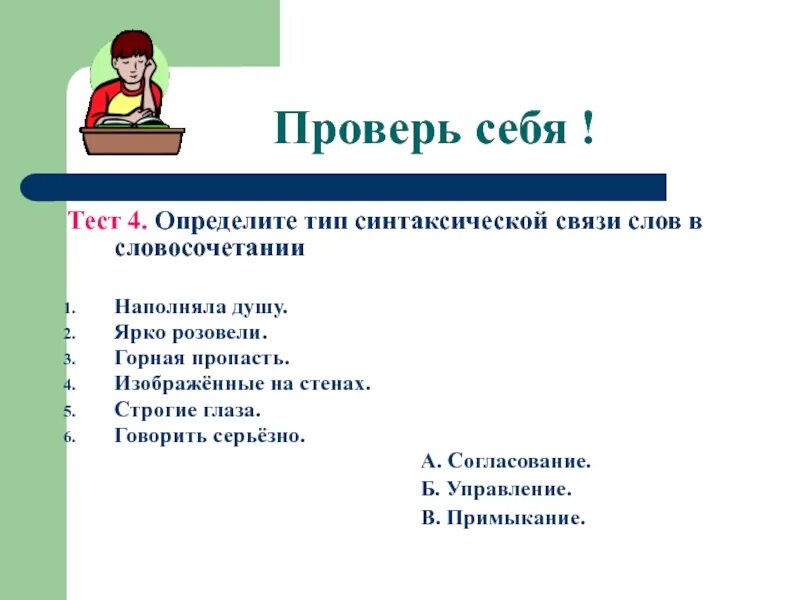 Проверь себя !

Тест 4. Определите тип синтаксической связи слов в словосочетании

1. Наполняла душу.
2. Ярко розовели.
3. Горная пропасть.
4. Изображённые на стенах.
5. Строгие глаза.
6. Говорить серьёзно.

А. Согласование.
Б. Управление.
В. Примыкание.